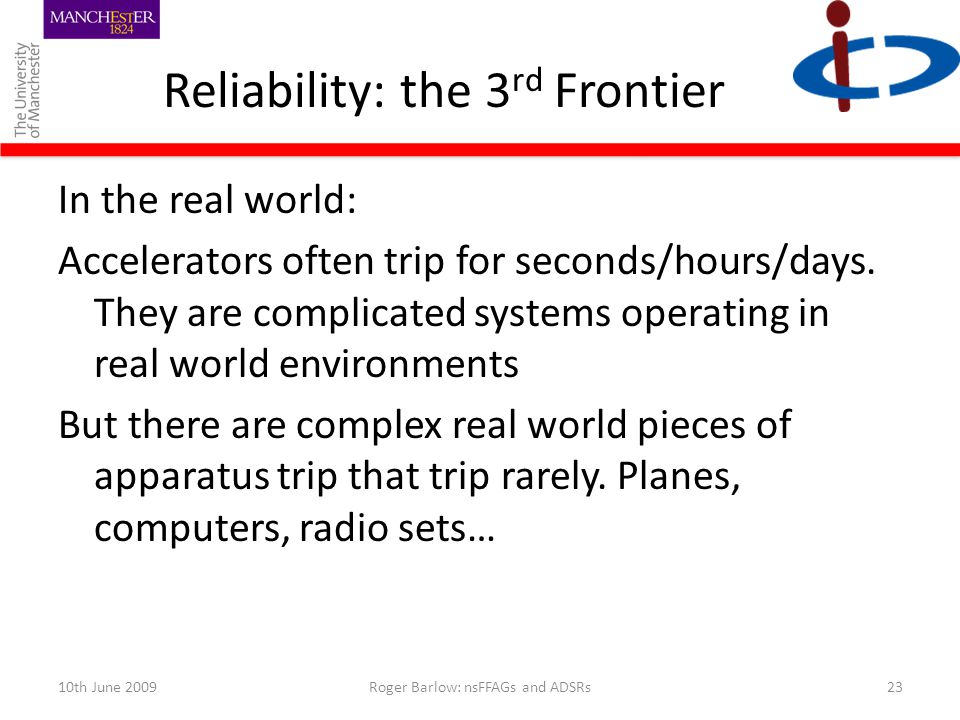 MANCHESTER
1824

The University of Manchester

Reliability: the 3$^{rd}$ Frontier

In the real world:

Accelerators often trip for seconds/hours/days. They are complicated systems operating in real world environments

But there are complex real world pieces of apparatus trip that trip rarely. Planes, computers, radio sets…

10th June 2009

Roger Barlow: nsFFAGs and ADSRs

23